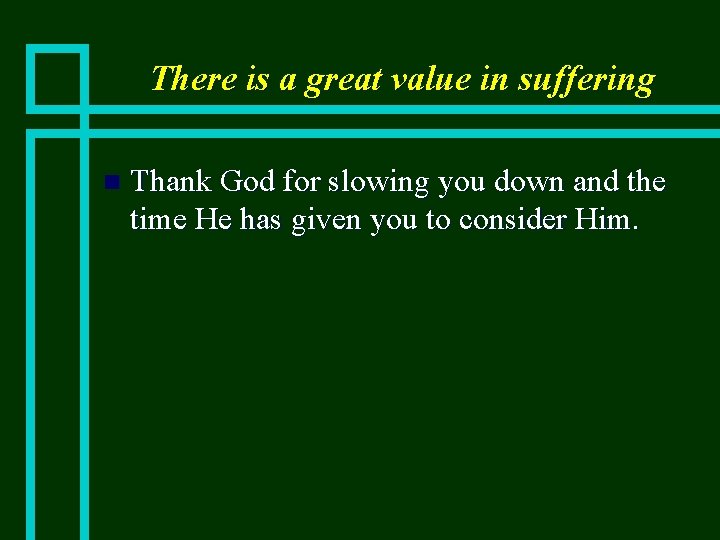 There is a great value in suffering

Thank God for slowing you down and the time He has given you to consider Him.